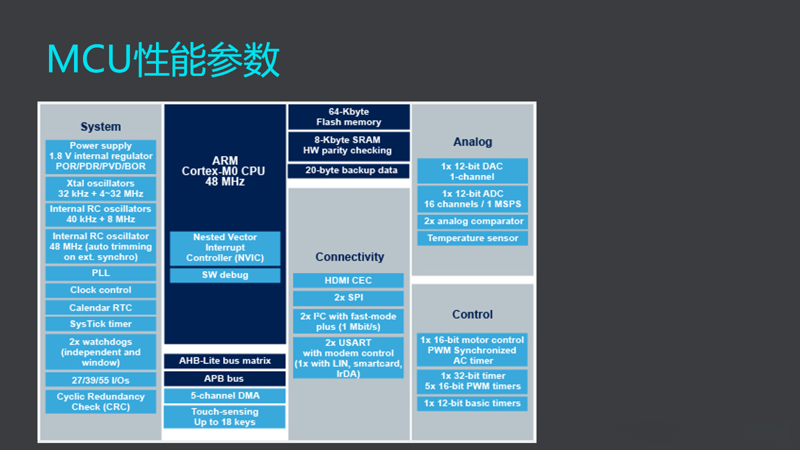 MCU性能参数

System

Power supply 1.8 V internal regulator POR/PDR/PVD/BOR

Xtal oscillators 32 kHz + 4~32 MHz

Internal RC oscillators 40 kHz + 8 MHz

Internal RC oscillator 48 MHz (auto trimming on ext. synchro)

PLL

Clock control

Calendar RTC

SysTick timer

2x watchdogs (independent and window)

27/39/55 I/Os

Cyclic Redundancy Check (CRC)

ARM Cortex-M0 CPU 48 MHz

Nested Vector Interrupt Controller (NVIC)

SW debug

AHB-Lite bus matrix

APB bus

5-channel DMA

Touch-sensing Up to 18 keys

64-Kbyte Flash memory

8-Kbyte SRAM HW parity checking

20-byte backup data

Connectivity

HDMI CEC

2x SPI

2x I²C with fast-mode plus (1 Mbit/s)

2x USART with modem control (1x with LIN, smartcard, IrDA)

Analog

1x 12-bit DAC 1-channel

1x 12-bit ADC 16 channels / 1 MSPS

2x analog comparator

Temperature sensor

Control

1x 16-bit motor control PWM Synchronized AC timer

1x 32-bit timer 5x 16-bit PWM timers

1x 12-bit basic timers